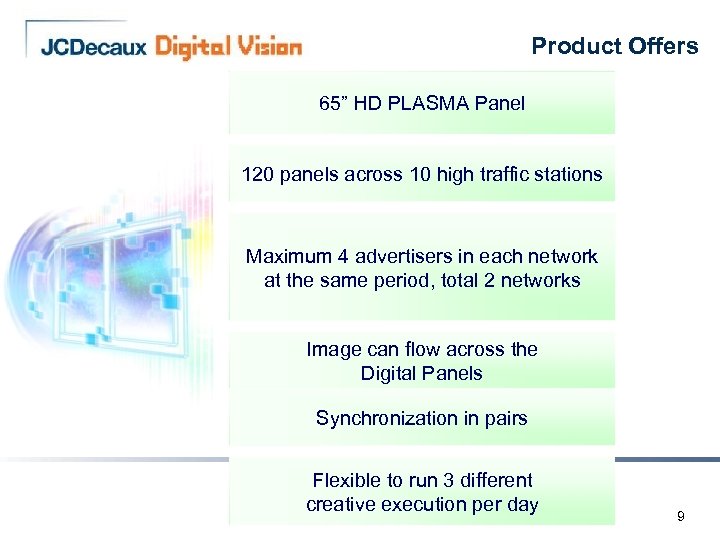 JCDecaux Digital Vision

Product Offers

65” HD PLASMA Panel

120 panels across 10 high traffic stations

Maximum 4 advertisers in each network at the same period, total 2 networks

Image can flow across the Digital Panels

Synchronization in pairs

Flexible to run 3 different creative execution per day

9